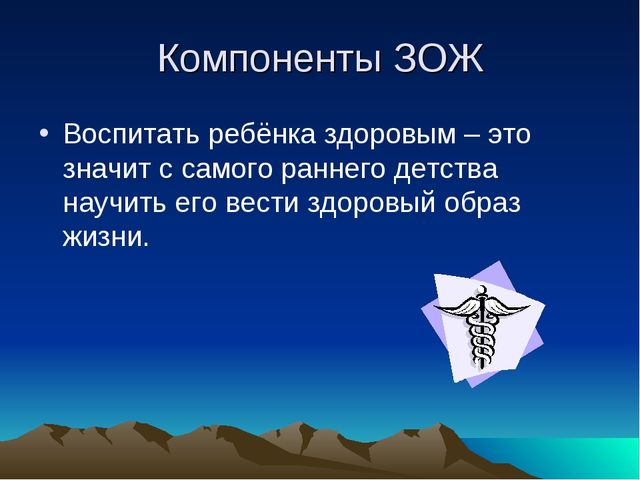 Компоненты ЗОЖ

• Воспитать ребёнка здоровым – это значит с самого раннего детства научить его вести здоровый образ жизни.